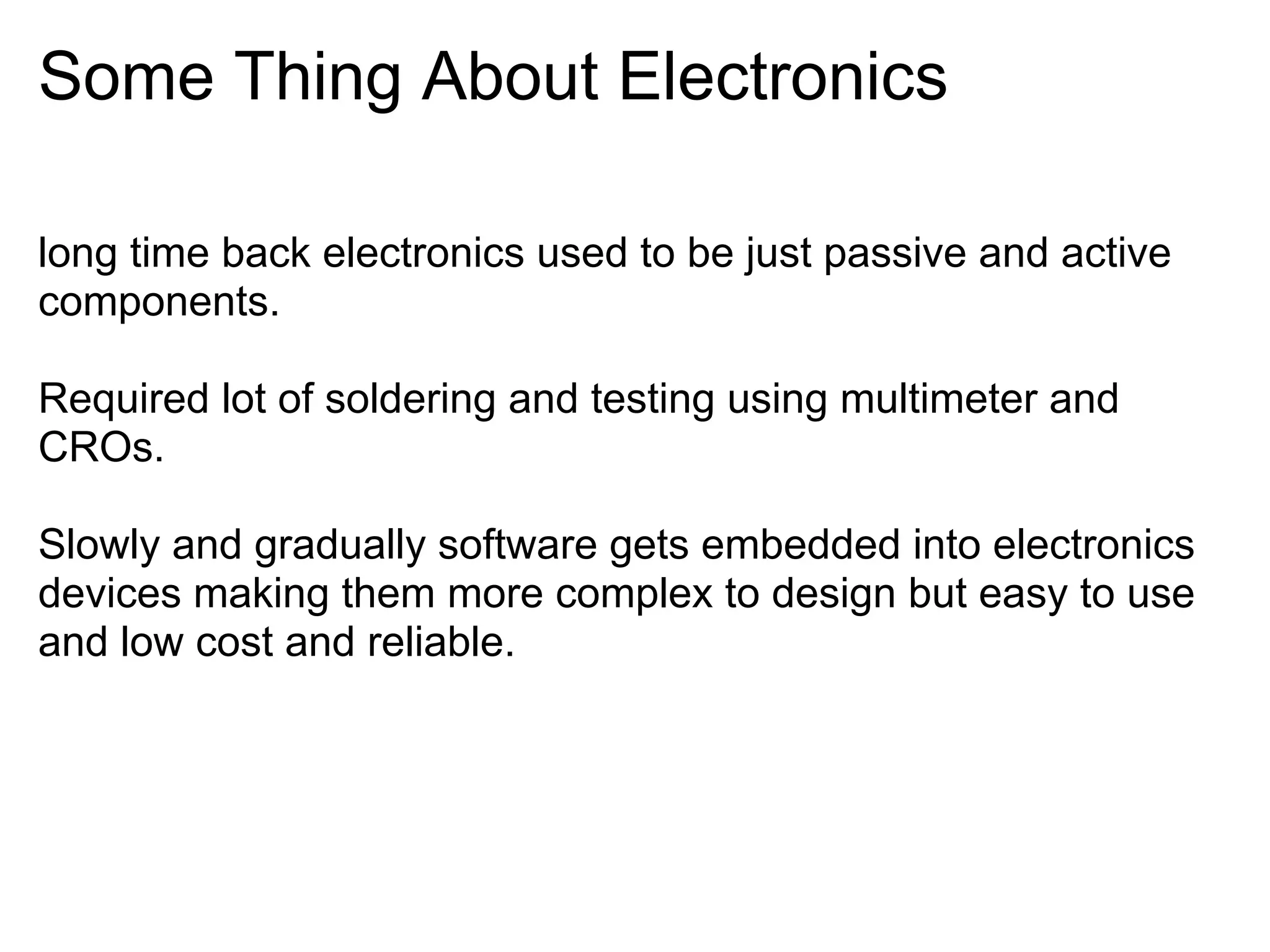 Some Thing About Electronics

long time back electronics used to be just passive and active components.

Required lot of soldering and testing using multimeter and CROs.

Slowly and gradually software gets embedded into electronics devices making them more complex to design but easy to use and low cost and reliable.